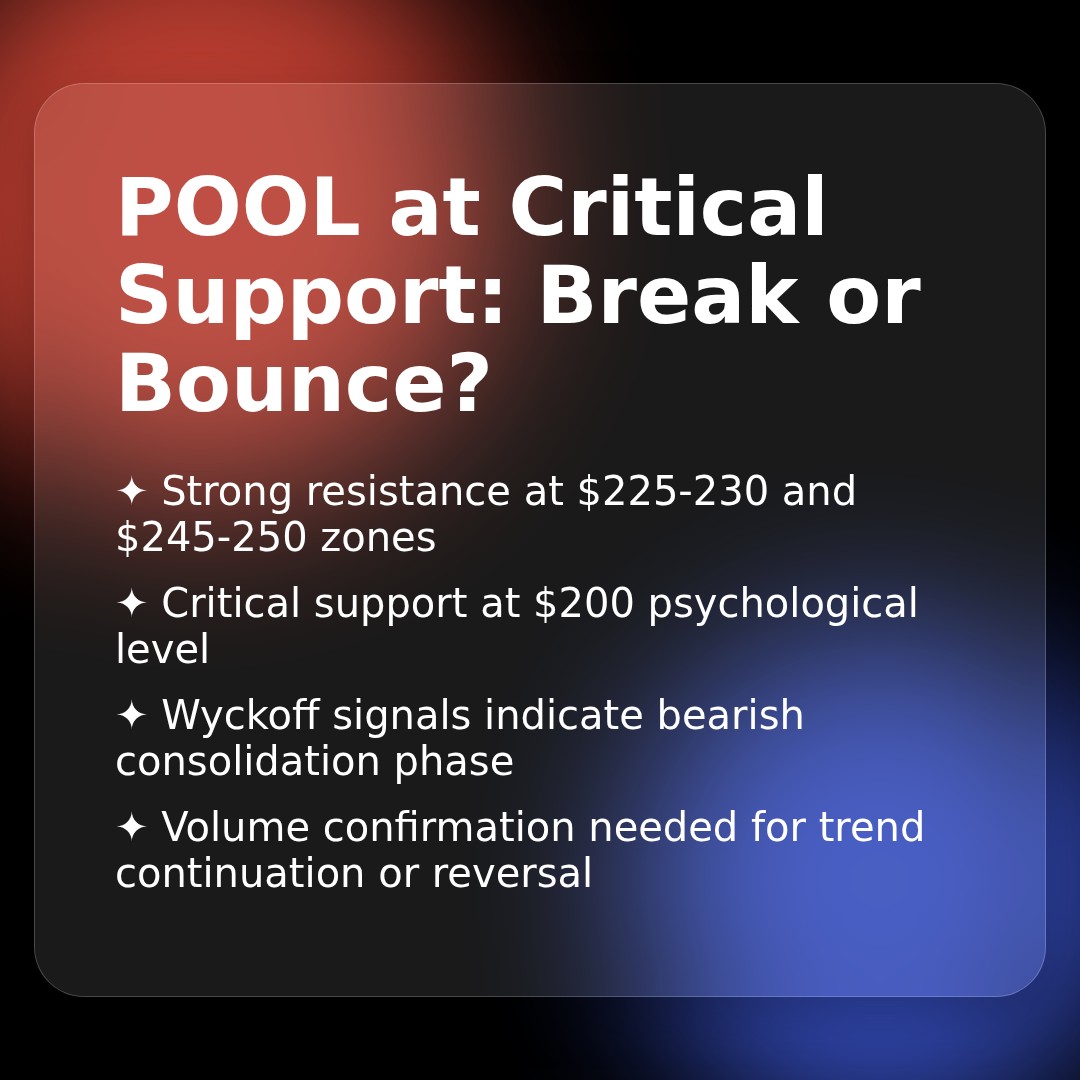 POOL at Critical Support: Break or Bounce?

✦ Strong resistance at \$225-230 and \$245-250 zones

✦ Critical support at \$200 psychological level

✦ Wyckoff signals indicate bearish consolidation phase

✦ Volume confirmation needed for trend continuation or reversal